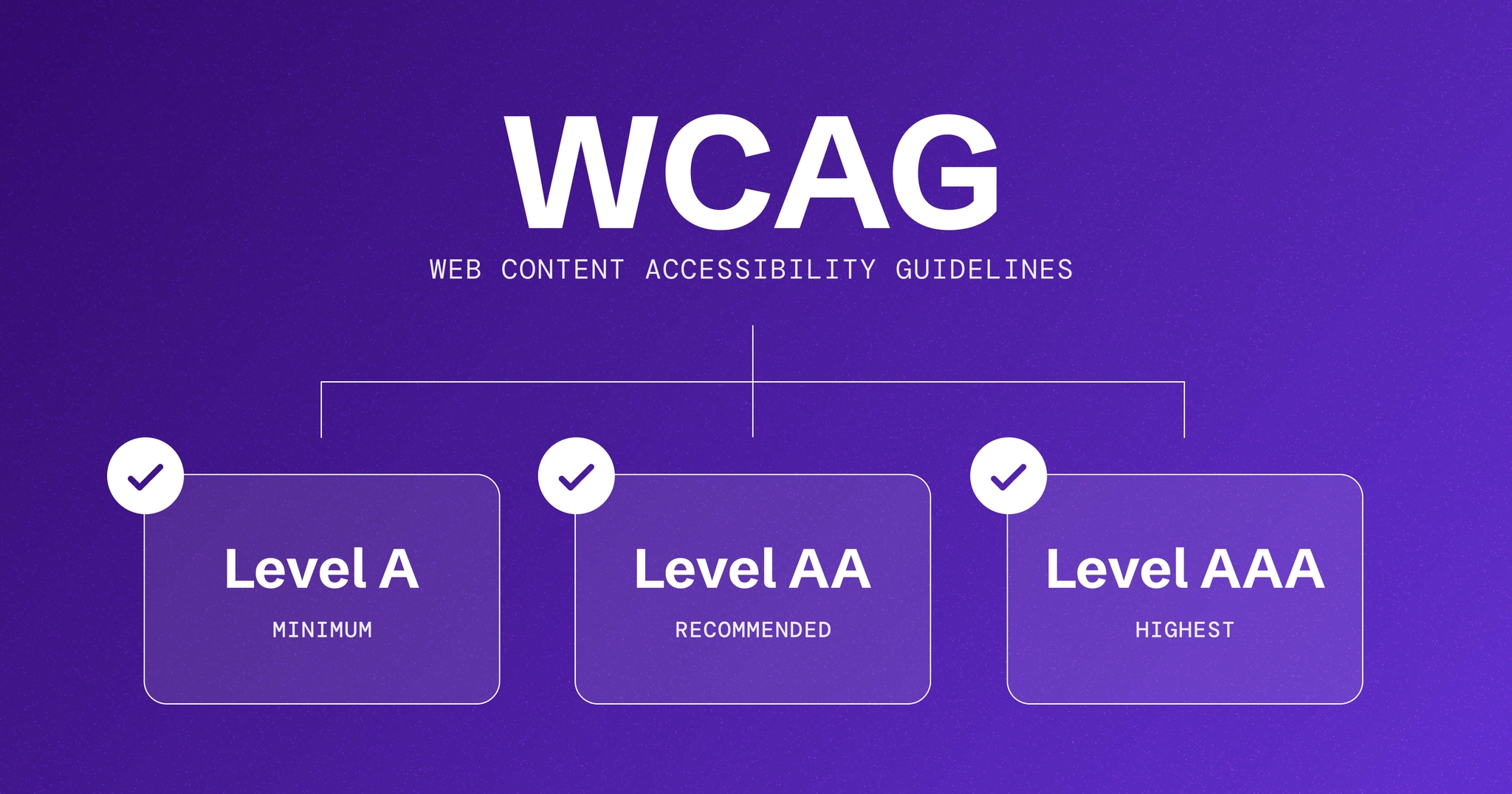 WCAG

WEB CONTENT ACCESSIBILITY GUIDELINES

Level A

MINIMUM

Level AA

RECOMMENDED

Level AAA

HIGHEST